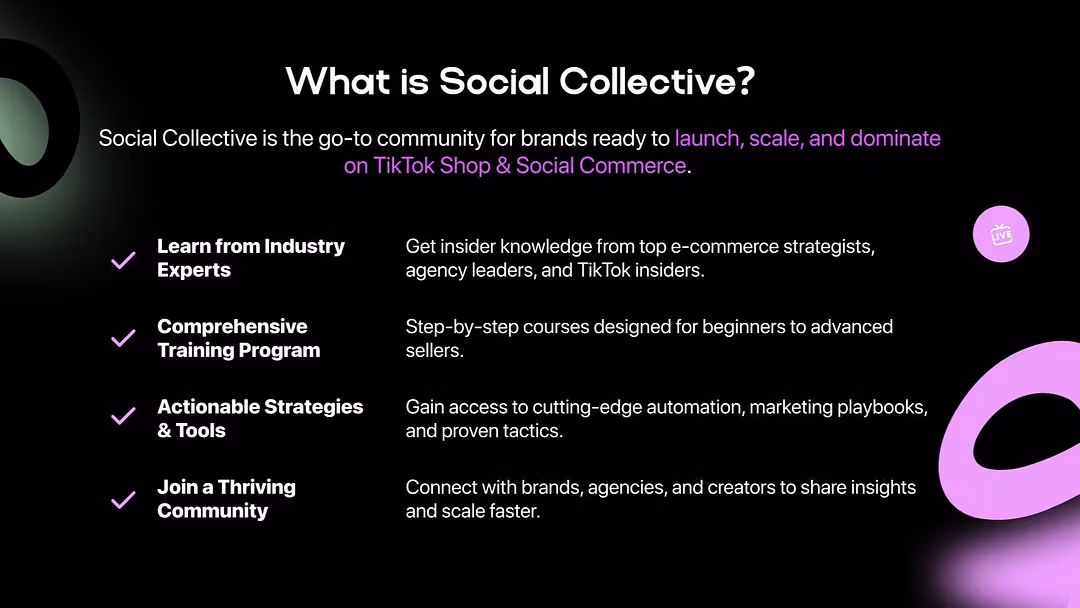 What is Social Collective?

Social Collective is the go-to community for brands ready to launch, scale, and dominate on TikTok Shop & Social Commerce.

LIVE

Learn from Industry Experts

Get insider knowledge from top e-commerce strategists, agency leaders, and TikTok insiders.

Comprehensive Training Program

Step-by-step courses designed for beginners to advanced sellers.

Actionable Strategies & Tools

Gain access to cutting-edge automation, marketing playbooks, and proven tactics.

Join a Thriving Community

Connect with brands, agencies, and creators to share insights and scale faster.